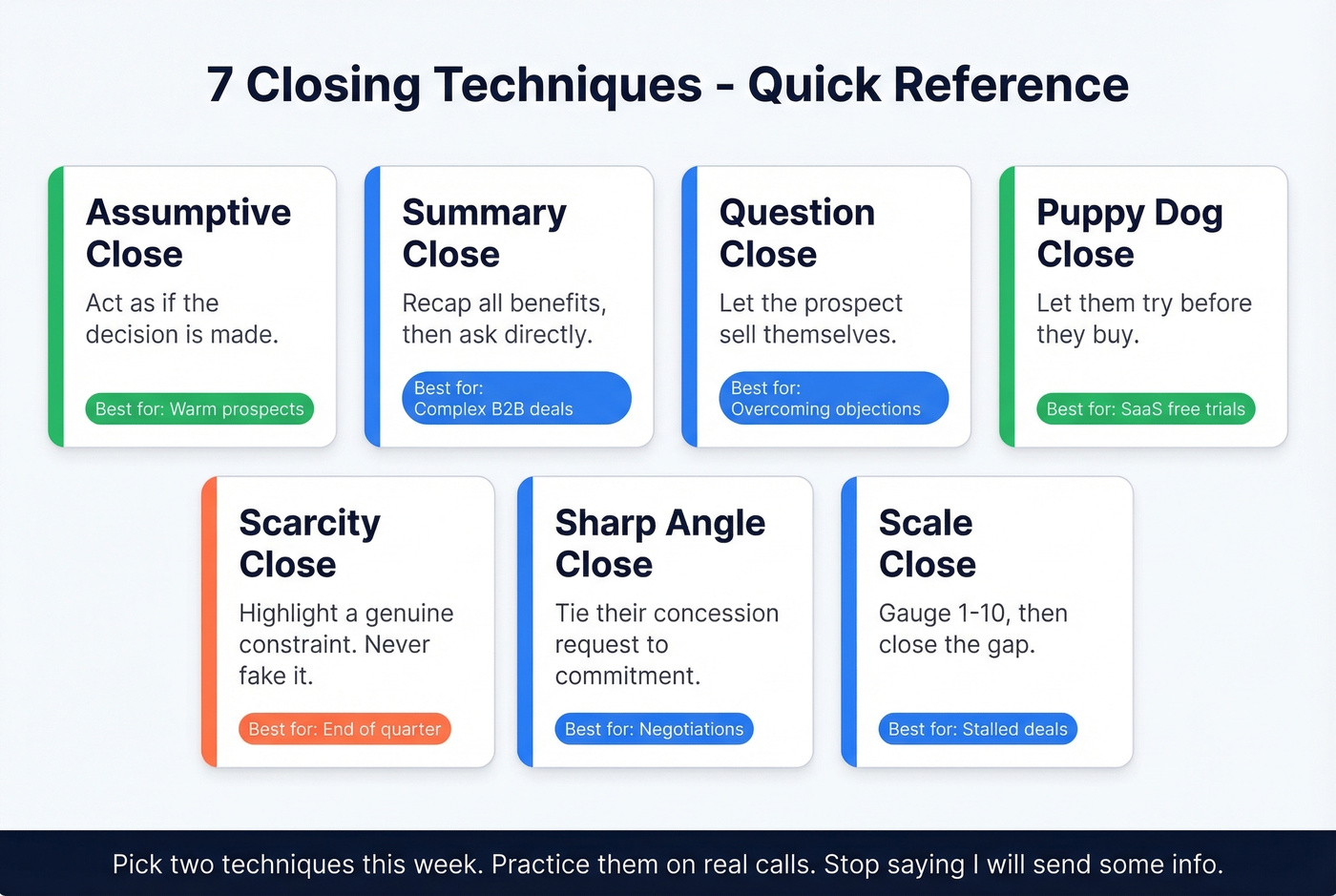 7 Closing Techniques - Quick Reference

Assumptive Close

Act as if the decision is made.

Best for: Warm prospects

Summary Close

Recap all benefits, then ask directly.

Best for: Complex B2B deals

Question Close

Let the prospect sell themselves.

Best for: Overcoming objections

Puppy Dog Close

Let them try before they buy.

Best for: SaaS free trials

Scarcity Close

Highlight a genuine constraint. Never fake it.

Best for: End of quarter

Sharp Angle Close

Tie their concession request to commitment.

Best for: Negotiations

Scale Close

Gauge 1-10, then close the gap.

Best for: Stalled deals

Pick two techniques this week. Practice them on real calls. Stop saying I will send some info.